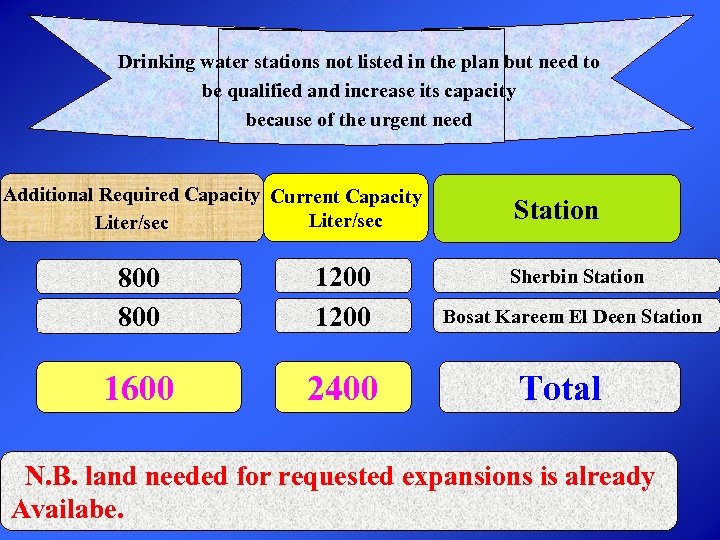 Drinking water stations not listed in the plan but need to be qualified and increase its capacity because of the urgent need

| Additional Required Capacity Liter/sec | Current Capacity Liter/sec | Station |
|---|---|---|
| 800 | 1200 | Sherbin Station |
| 800 | 1200 | Bosat Kareem El Deen Station |
| 1600 | 2400 | Total |

N.B. land needed for requested expansions is already Availabe.